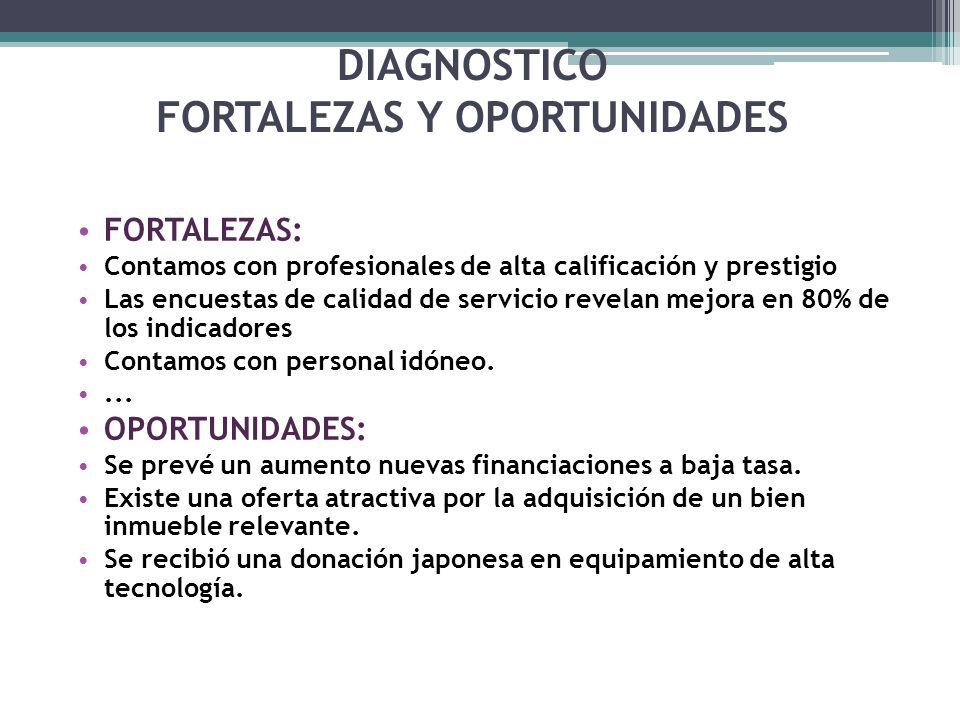 DIAGNOSTICO
FORTALEZAS Y OPORTUNIDADES

• FORTALEZAS:
• Contamos con profesionales de alta calificación y prestigio
• Las encuestas de calidad de servicio revelan mejora en 80% de los indicadores
• Contamos con personal idóneo.
• ...
• OPORTUNIDADES:
• Se prevé un aumento nuevas financiaciones a baja tasa.
• Existe una oferta atractiva por la adquisición de un bien inmueble relevante.
• Se recibió una donación japonesa en equipamiento de alta tecnología.